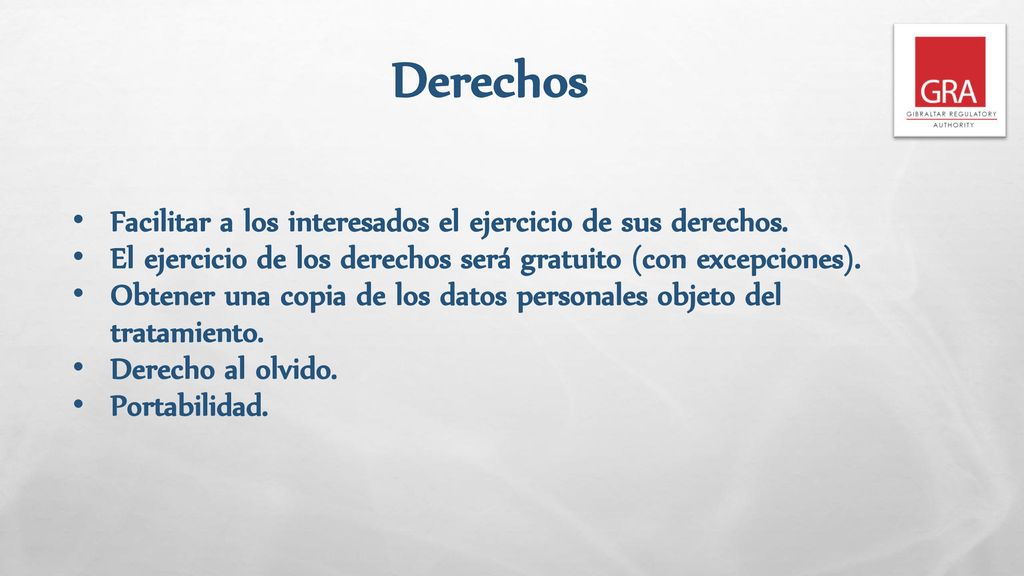 Derechos

GRA
GIBRALTAR REGULATORY
AUTHORITY

• Facilitar a los interesados el ejercicio de sus derechos.
• El ejercicio de los derechos será gratuito (con excepciones).
• Obtener una copia de los datos personales objeto del tratamiento.
• Derecho al olvido.
• Portabilidad.